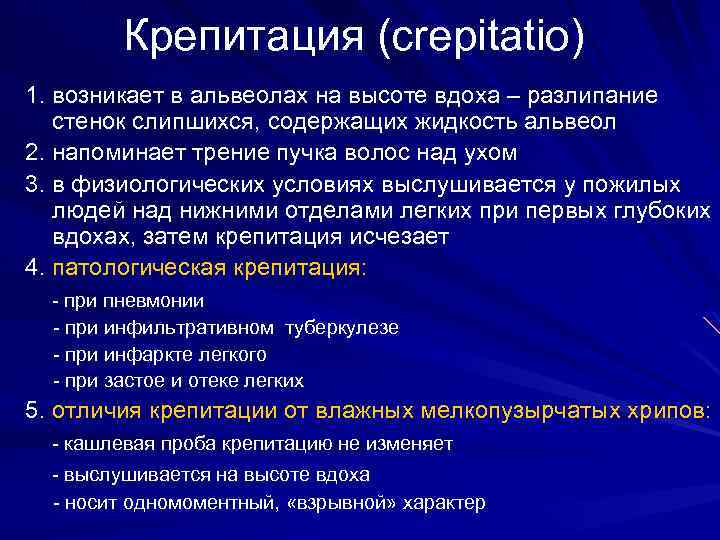 Крепитация (crepitatio)

1. возникает в альвеолах на высоте вдоха – разлипание стенок слипшихся, содержащих жидкость альвеол
2. напоминает трение пучка волос над ухом
3. в физиологических условиях выслушивается у пожилых людей над нижними отделами легких при первых глубоких вдохах, затем крепитация исчезает
4. патологическая крепитация:
- при пневмонии
- при инфильтративном туберкулезе
- при инфаркте легкого
- при застое и отеке легких
5. отличия крепитации от влажных мелкопузырчатых хрипов:
- кашлевая проба крепитацию не изменяет
- выслушивается на высоте вдоха
- носит одномоментный, «взрывной» характер